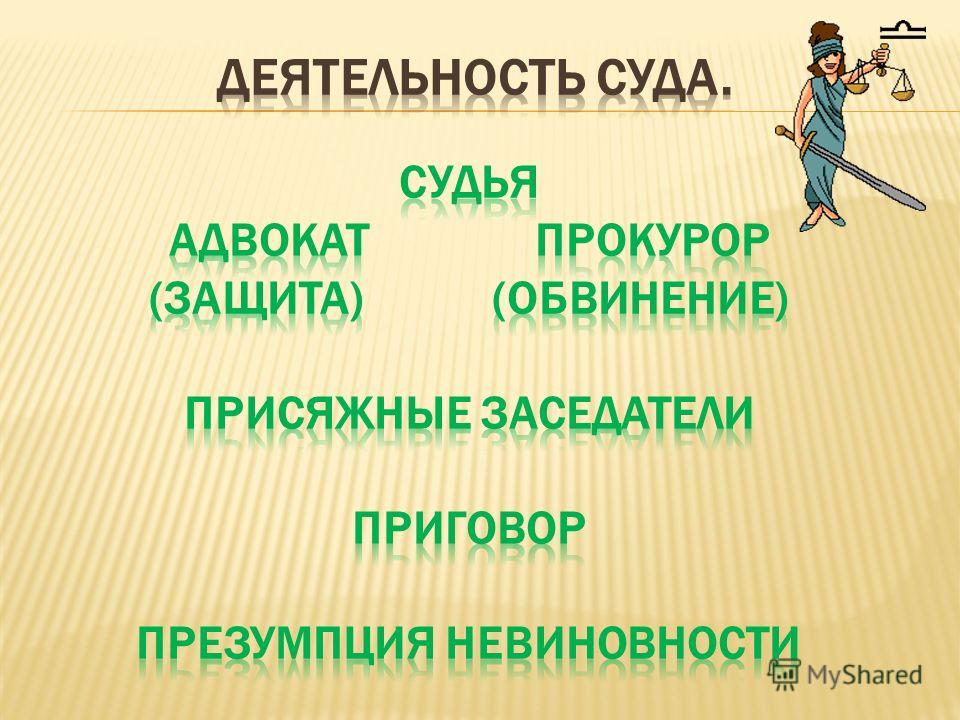 ДЕЯТЕЛЬНОСТЬ СУДА.

СУДЬЯ

АДВОКАТ ПРОКУРОР
(ЗАЩИТА) (ОБВИНЕНИЕ)

ПРИСЯЖНЫЕ ЗАСЕДАТЕЛИ

ПРИГОВОР

ПРЕЗУМПЦИЯ НЕВИНОВНОСТИ

MyShared